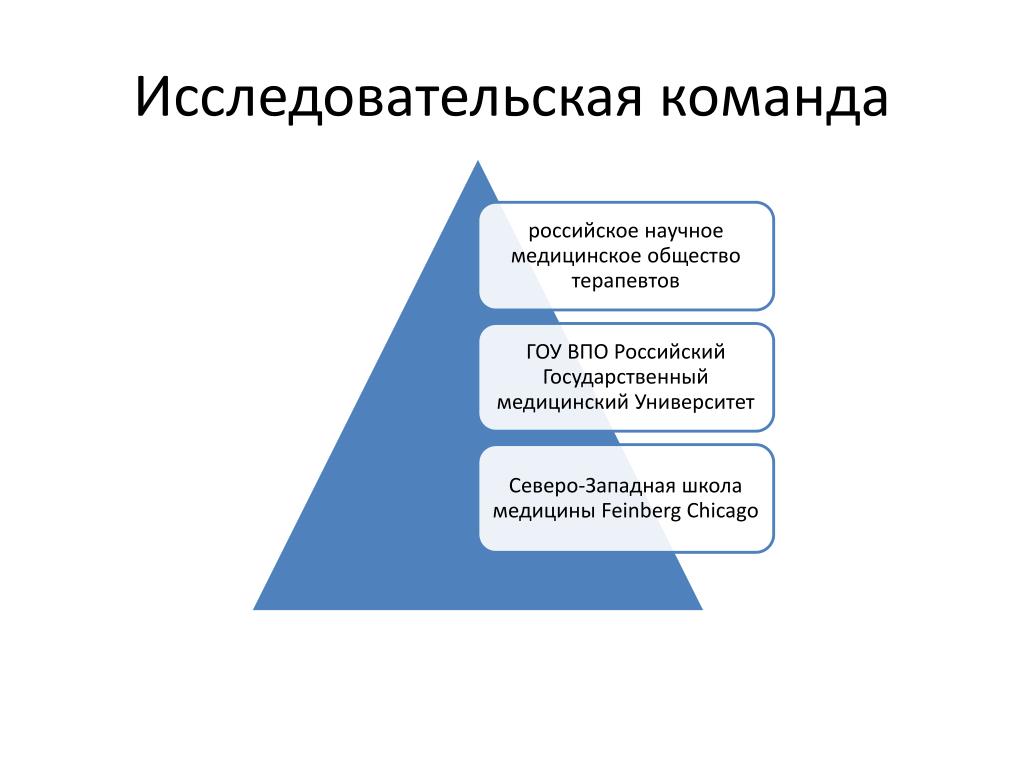 Исследовательская команда

российское научное медицинское общество терапевтов

ГОУ ВПО Российский Государственный медицинский Университет

Северо-Западная школа медицины Feinberg Chicago